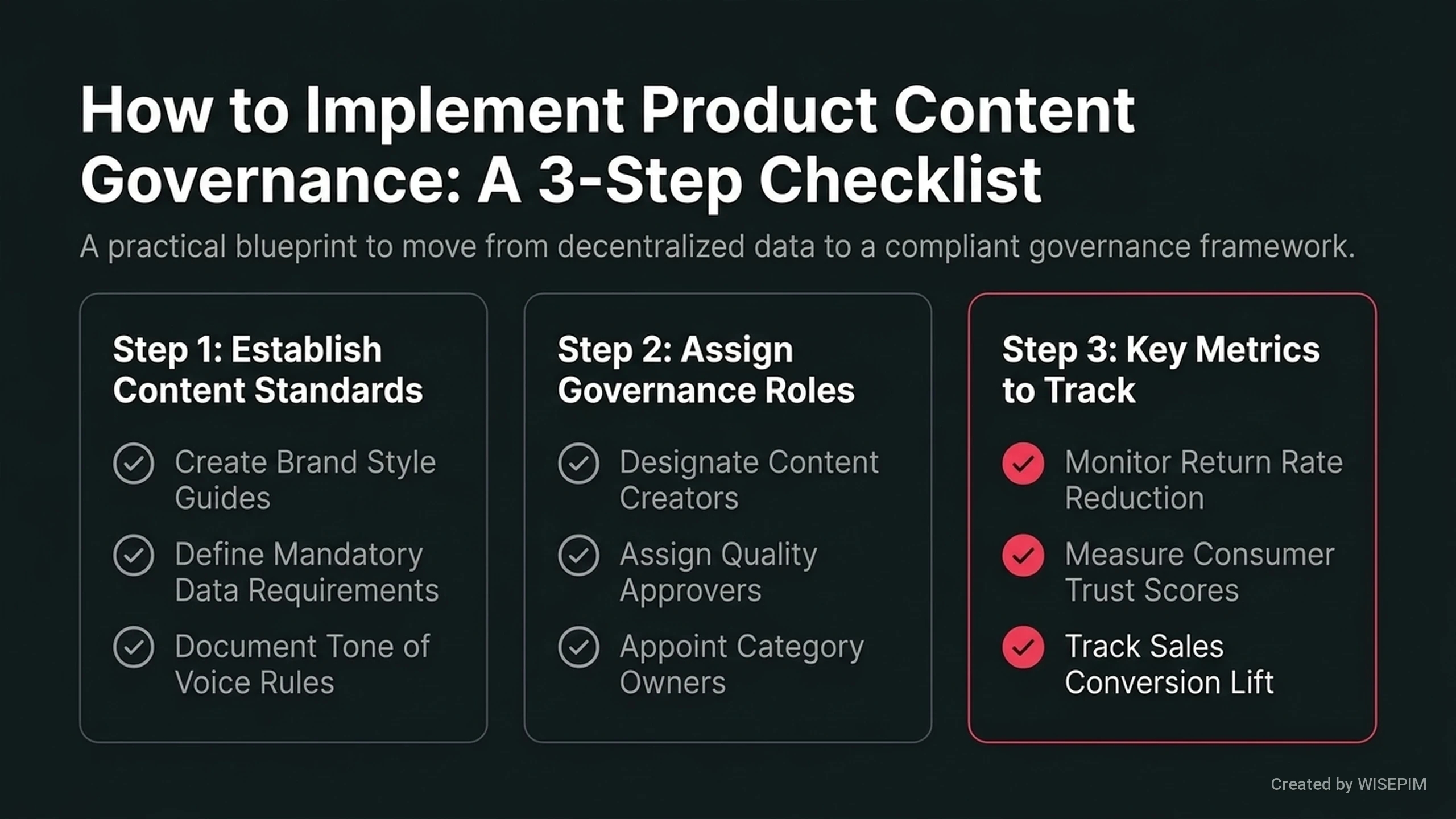 How to Implement Product Content Governance: A 3-Step Checklist

A practical blueprint to move from decentralized data to a compliant governance framework.

Step 1: Establish Content Standards

Create Brand Style Guides

Define Mandatory Data Requirements

Document Tone of Voice Rules

Step 2: Assign Governance Roles

Designate Content Creators

Assign Quality Approvers

Appoint Category Owners

Step 3: Key Metrics to Track

Monitor Return Rate Reduction

Measure Consumer Trust Scores

Track Sales Conversion Lift

Created by WISEPIM